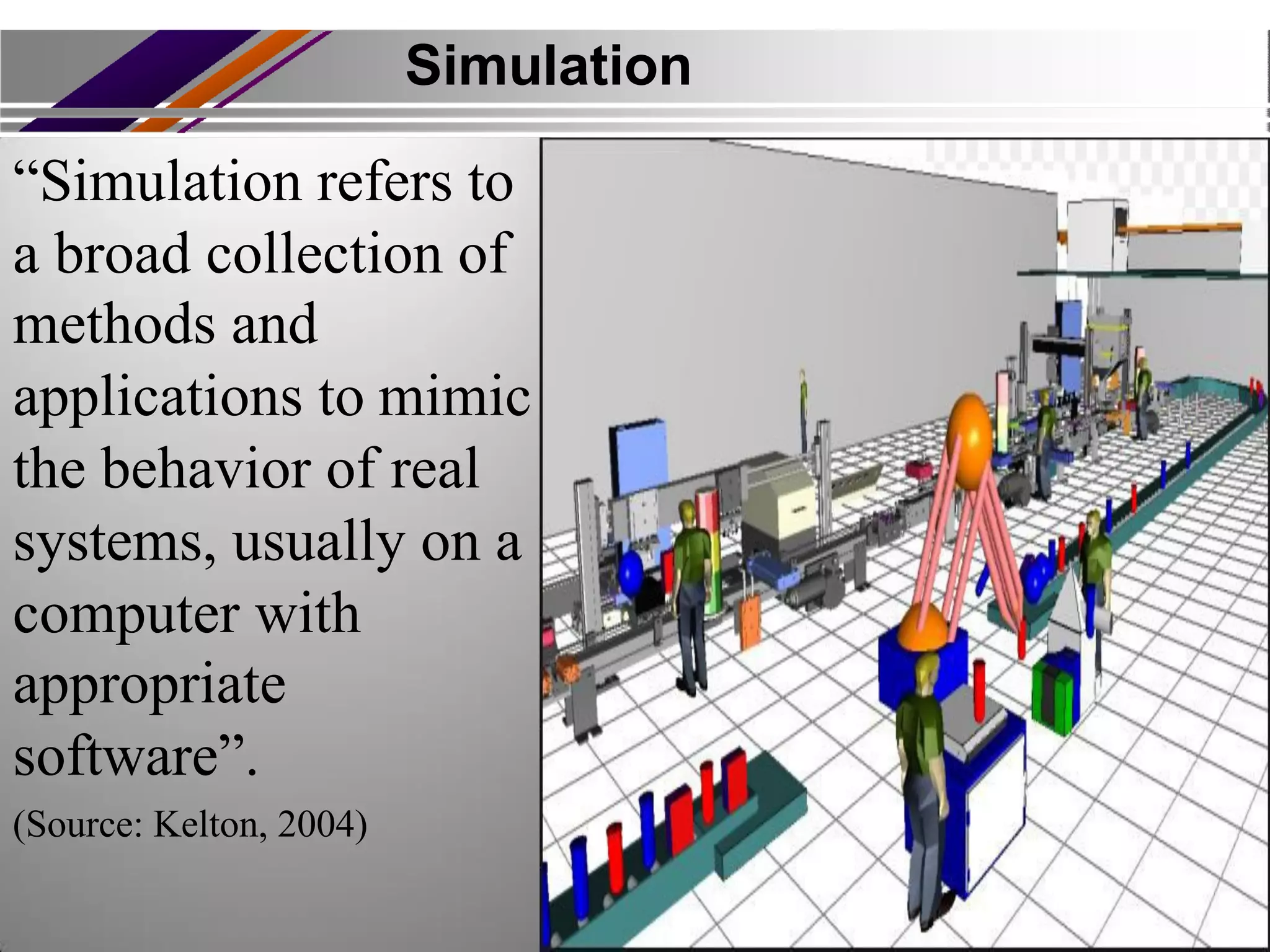 Simulation

“Simulation refers to a broad collection of methods and applications to mimic the behavior of real systems, usually on a computer with appropriate software”.

(Source: Kelton, 2004)